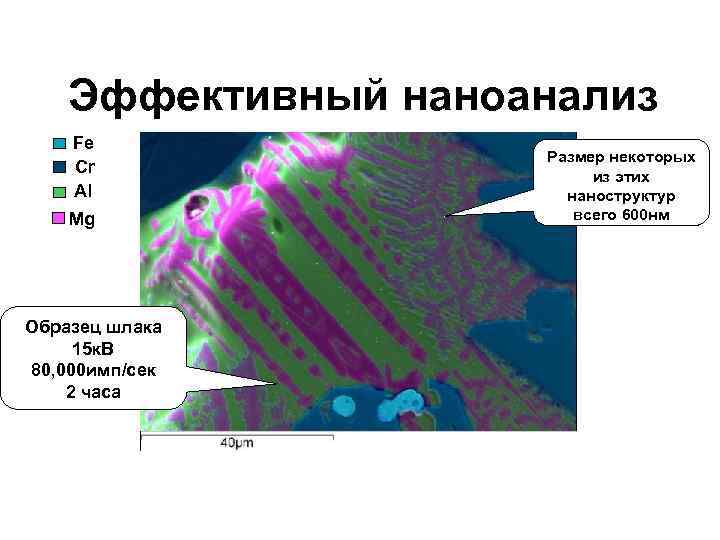 Эффективный наноанализ

Fe
Cr
Al
Mg

Размер некоторых из этих наноструктур всего 600нм

Образец шлака
15кВ
80,000имп/сек
2 часа

40μm